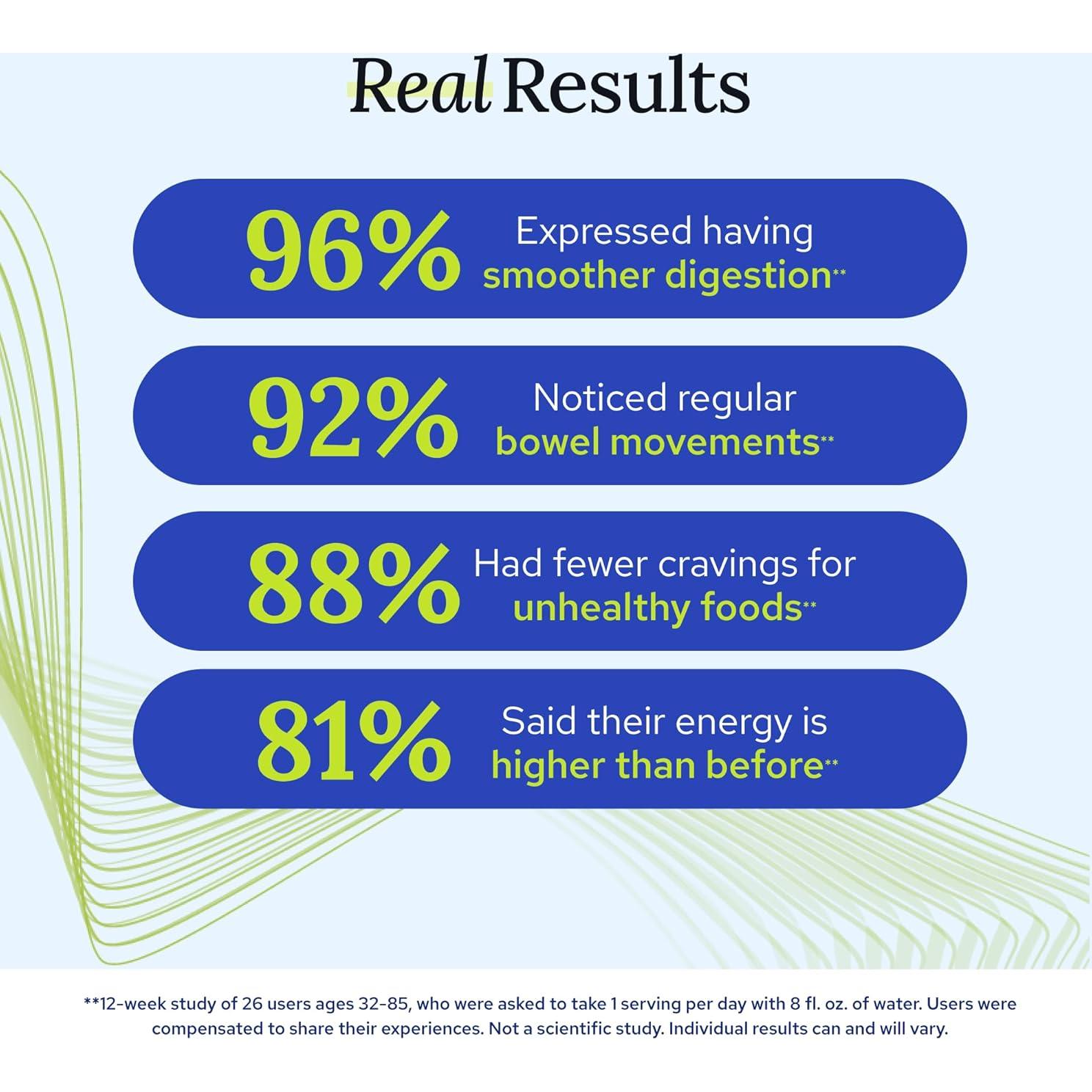 Real Results

96% Expressed having smoother digestion**

92% Noticed regular bowel movements**

88% Had fewer cravings for unhealthy foods**

81% Said their energy is higher than before**

**12-week study of 26 users ages 32-85, who were asked to take 1 serving per day with 8 fl. oz. of water. Users were compensated to share their experiences. Not a scientific study. Individual results can and will vary.